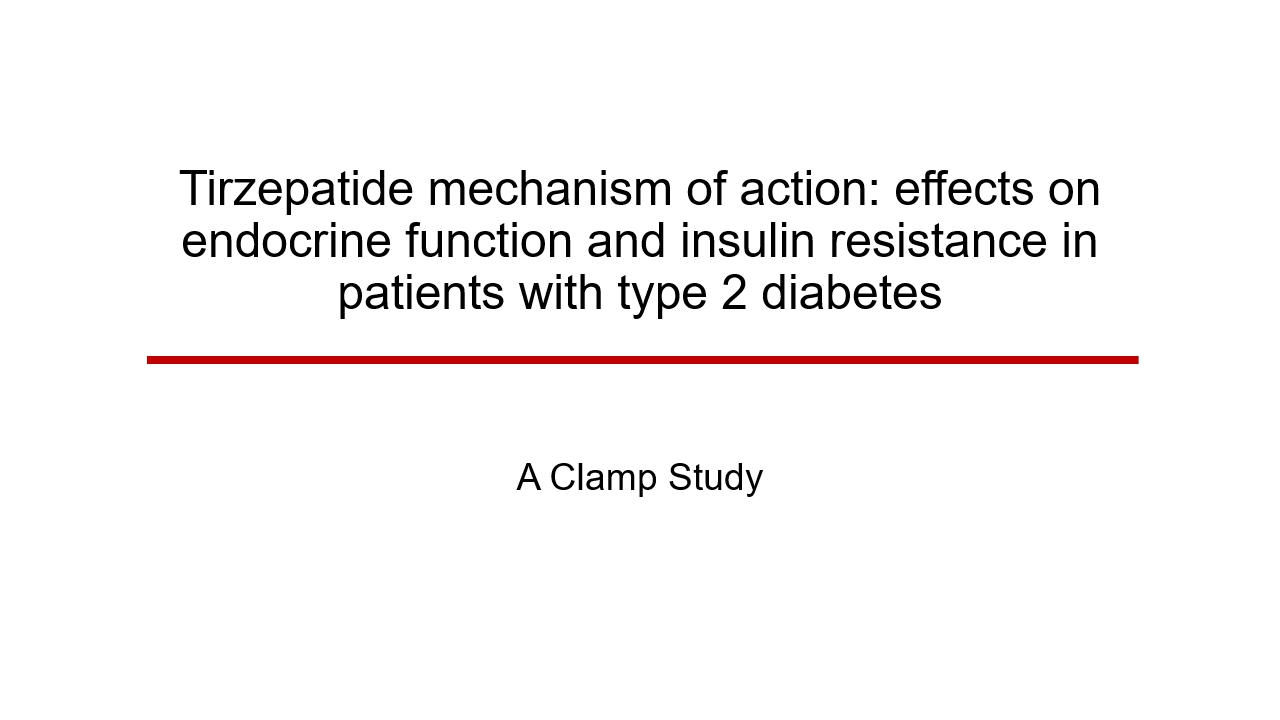 Tirzepatide mechanism of action: effects on endocrine function and insulin resistance in patients with type 2 diabetes

A Clamp Study